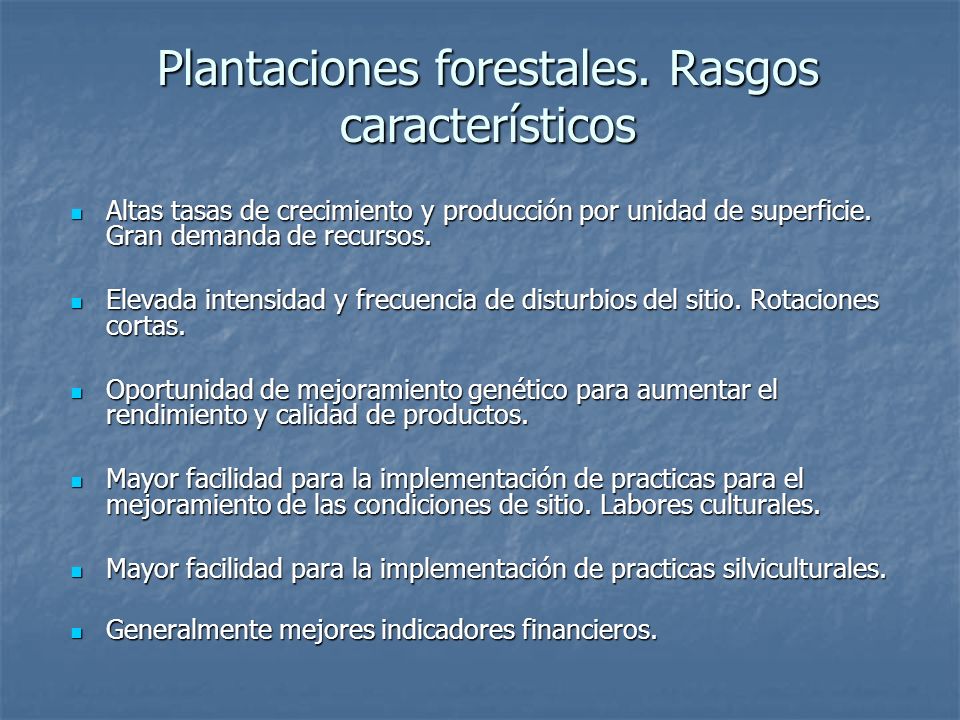 Plantaciones forestales. Rasgos característicos

- Altas tasas de crecimiento y producción por unidad de superficie. Gran demanda de recursos.
- Elevada intensidad y frecuencia de disturbios del sitio. Rotaciones cortas.
- Oportunidad de mejoramiento genético para aumentar el rendimiento y calidad de productos.
- Mayor facilidad para la implementación de practicas para el mejoramiento de las condiciones de sitio. Labores culturales.
- Mayor facilidad para la implementación de practicas silviculturales.
- Generalmente mejores indicadores financieros.